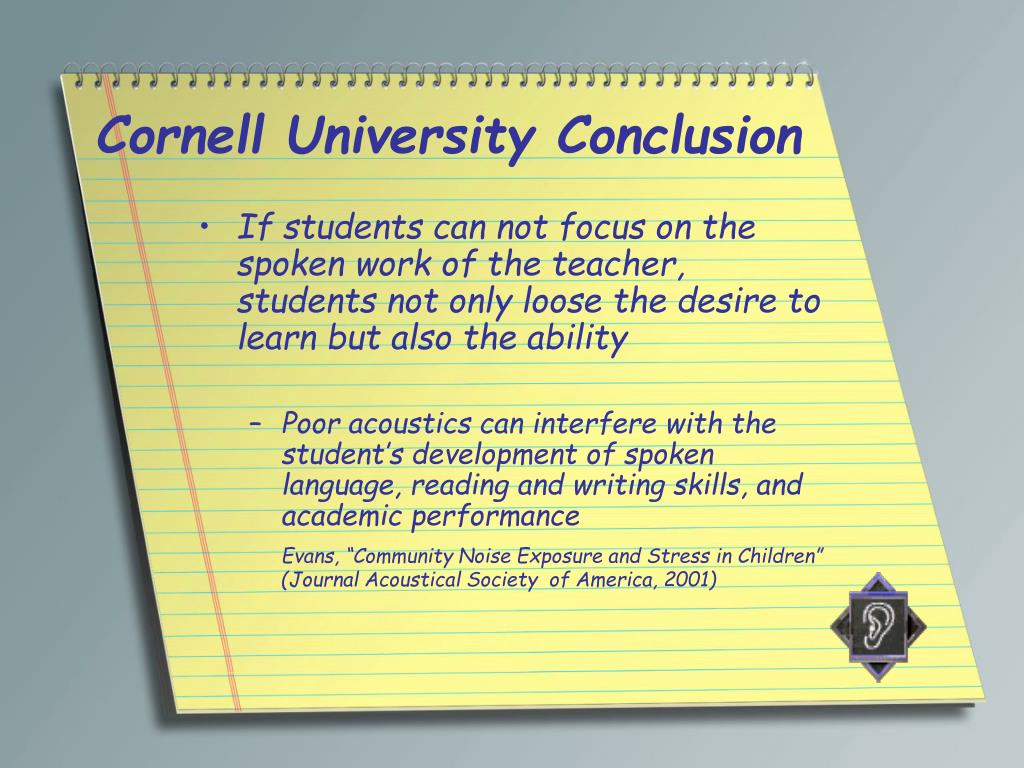 Cornell University Conclusion

• If students can not focus on the spoken work of the teacher, students not only loose the desire to learn but also the ability

– Poor acoustics can interfere with the student's development of spoken language, reading and writing skills, and academic performance

Evans, "Community Noise Exposure and Stress in Children" (Journal Acoustical Society of America, 2001)